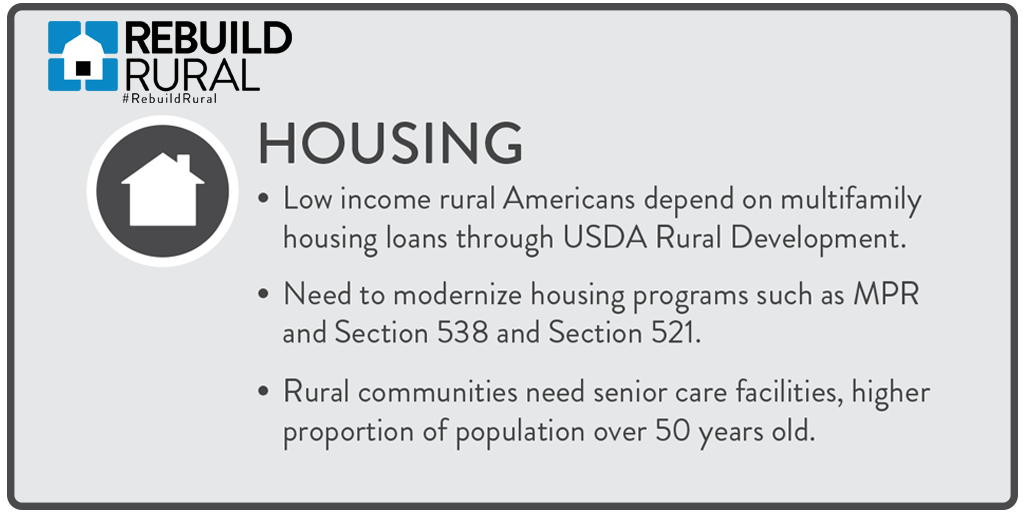 REBUILD
RURAL
#RebuildRural

HOUSING

• Low income rural Americans depend on multifamily housing loans through USDA Rural Development.

• Need to modernize housing programs such as MPR and Section 538 and Section 521.

• Rural communities need senior care facilities, higher proportion of population over 50 years old.